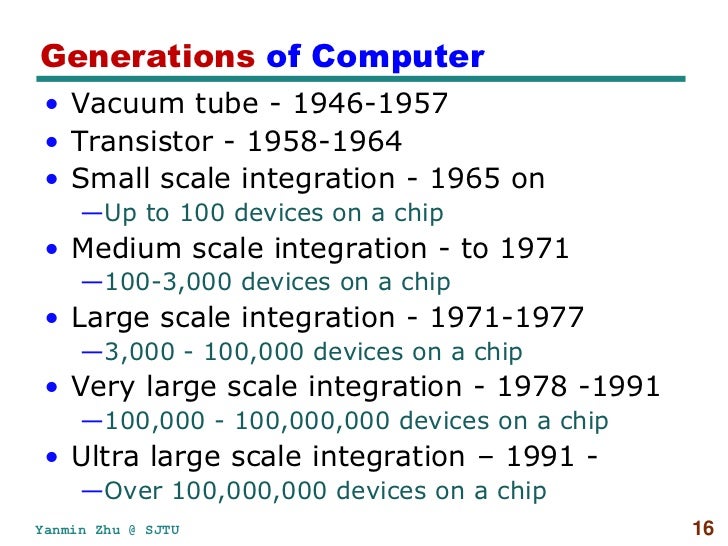 Generations of Computer

• Vacuum tube - 1946-1957
• Transistor - 1958-1964
• Small scale integration - 1965 on
—Up to 100 devices on a chip
• Medium scale integration - to 1971
—100-3,000 devices on a chip
• Large scale integration - 1971-1977
—3,000 - 100,000 devices on a chip
• Very large scale integration - 1978 -1991
—100,000 - 100,000,000 devices on a chip
• Ultra large scale integration – 1991 -
—Over 100,000,000 devices on a chip

Yanmin Zhu @ SJTU

16